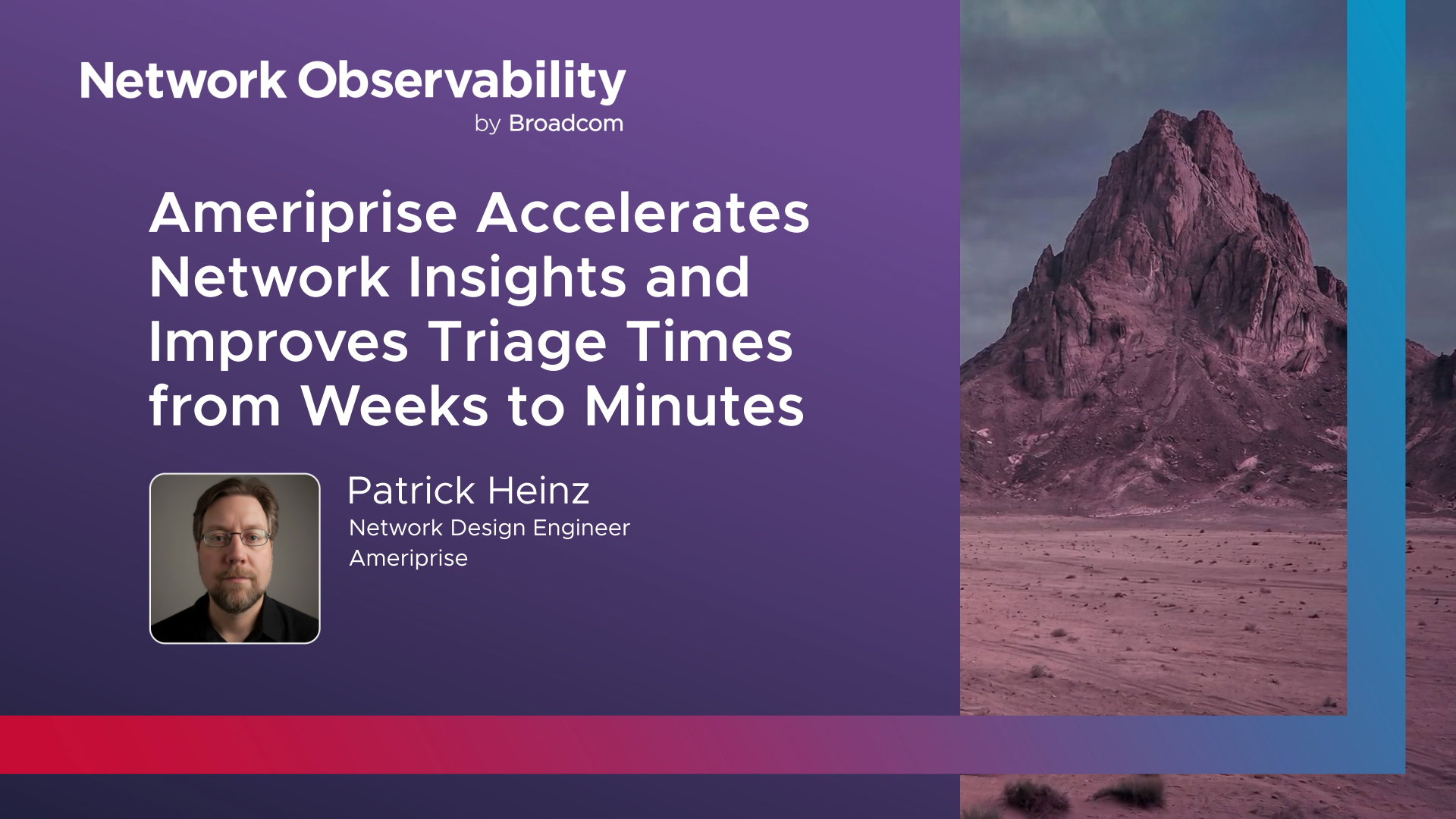 Network Observability
by Broadcom

Ameriprise Accelerates Network Insights and Improves Triage Times from Weeks to Minutes

Patrick Heinz
Network Design Engineer
Ameriprise